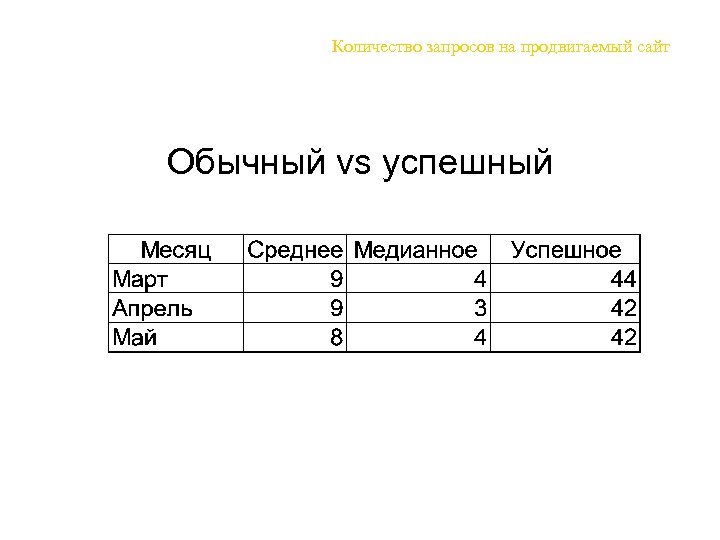 Количество запросов на продвигаемый сайт

Обычный vs успешный

| Месяц | Среднее | Медианное | Успешное |
|---|---|---|---|
| Март | 9 | 4 | 44 |
| Апрель | 9 | 3 | 42 |
| Май | 8 | 4 | 42 |